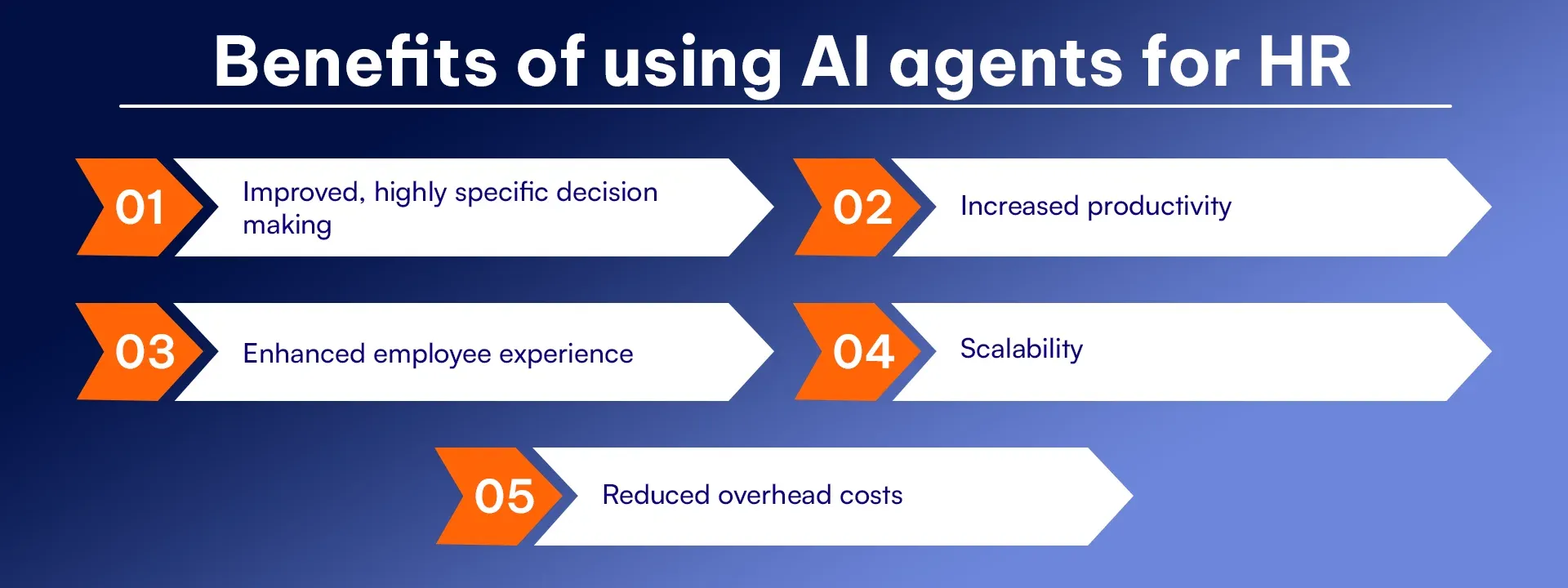 Benefits of using AI agents for HR

01 Improved, highly specific decision making

02 Increased productivity

03 Enhanced employee experience

04 Scalability

05 Reduced overhead costs